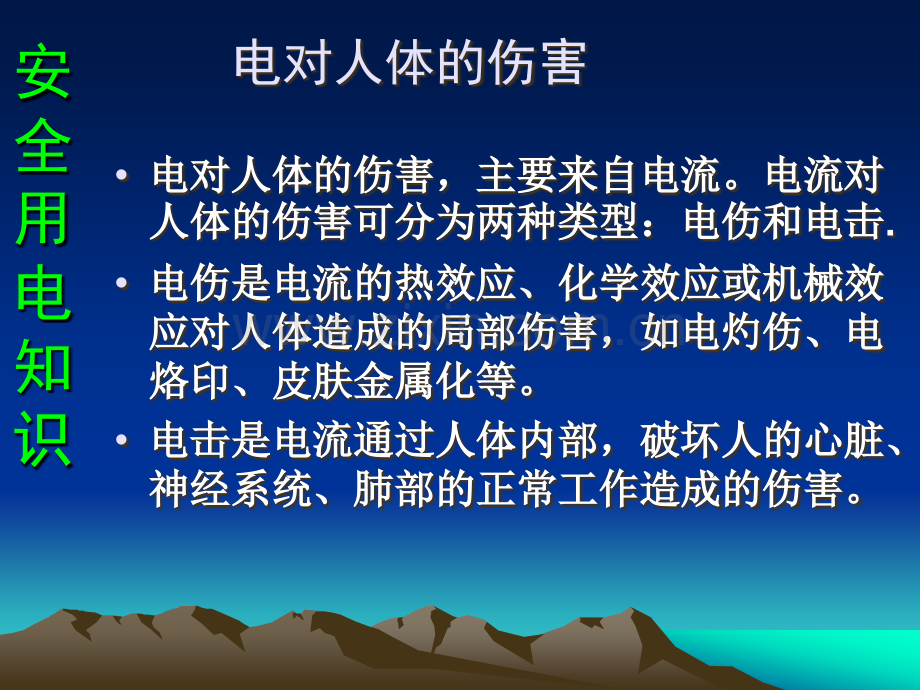 安全用电知识

电对人体的伤害

• 电对人体的伤害，主要来自电流。电流对人体的伤害可分为两种类型：电伤和电击.

• 电伤是电流的热效应、化学效应或机械效应对人体造成的局部伤害，如电灼伤、电烙印、皮肤金属化等。

• 电击是电流通过人体内部，破坏人的心脏、神经系统、肺部的正常工作造成的伤害。